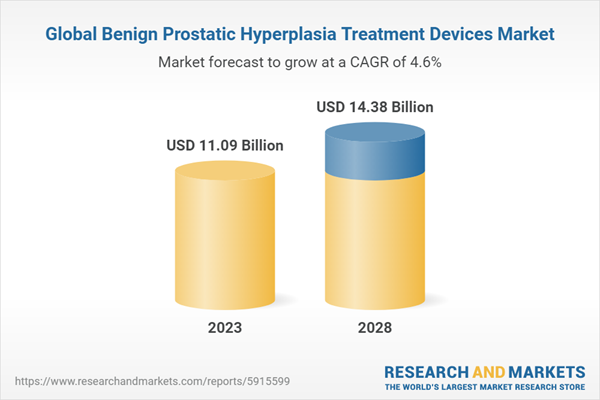 Global Benign Prostatic Hyperplasia Treatment Devices Market

Market forecast to grow at a CAGR of 4.6%

USD 11.09 Billion

USD 14.38 Billion

2023

2028

https://www.researchandmarkets.com/reports/5915599

RESEARCH AND MARKETS
THE WORLD'S LARGEST MARKET RESEARCH STORE